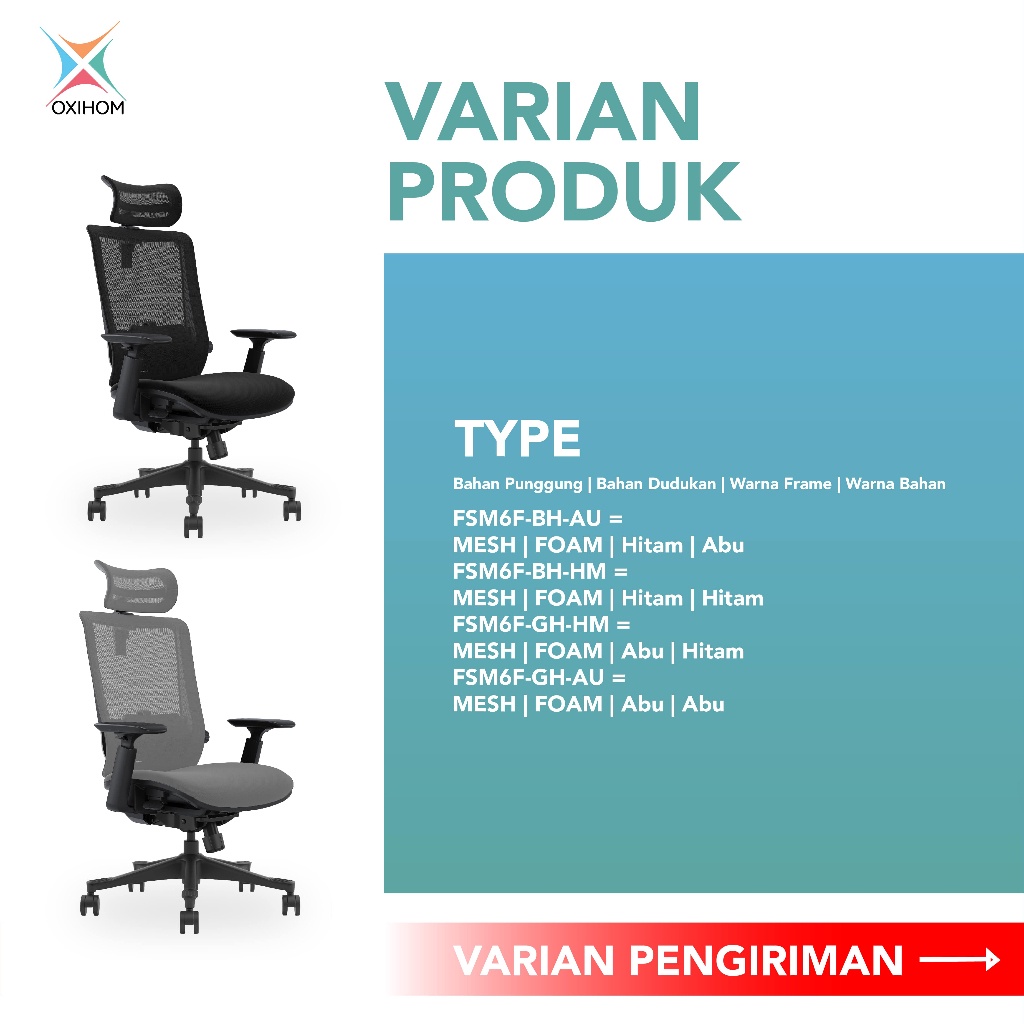 OXIHOM

VARIAN PRODUK

TYPE

Bahan Punggung | Bahan Dudukan | Warna Frame | Warna Bahan

FSM6F-BH-AU =
MESH | FOAM | Hitam | Abu
FSM6F-BH-HM =
MESH | FOAM | Hitam | Hitam
FSM6F-GH-HM =
MESH | FOAM | Abu | Hitam
FSM6F-GH-AU =
MESH | FOAM | Abu | Abu

VARIAN PENGIRIMAN